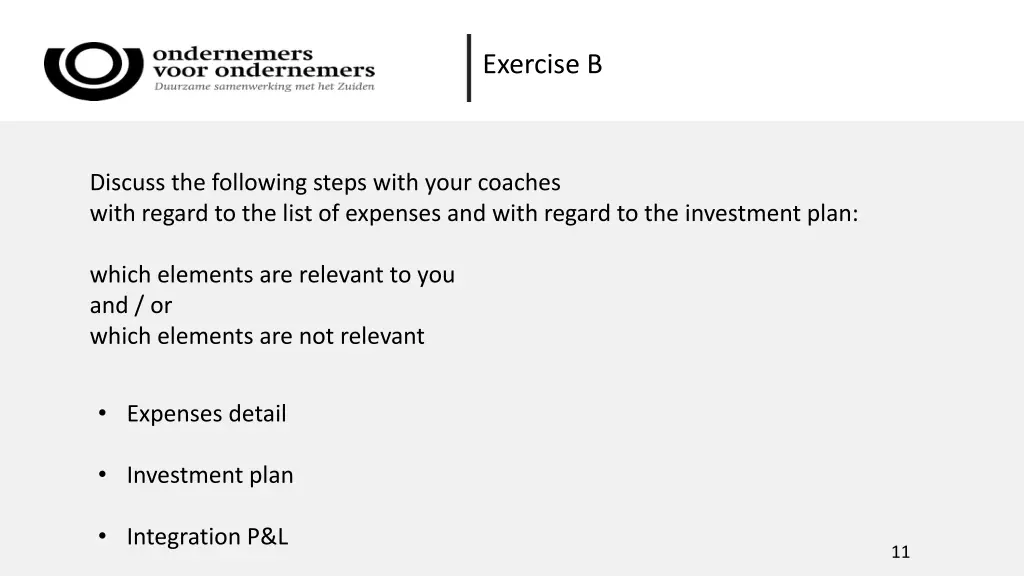 ondernemers
voor ondernemers
Duurzame samenwerking met het Zuiden

Exercise B

Discuss the following steps with your coaches
with regard to the list of expenses and with regard to the investment plan:

which elements are relevant to you
and / or
which elements are not relevant

• Expenses detail

• Investment plan

• Integration P&L

11